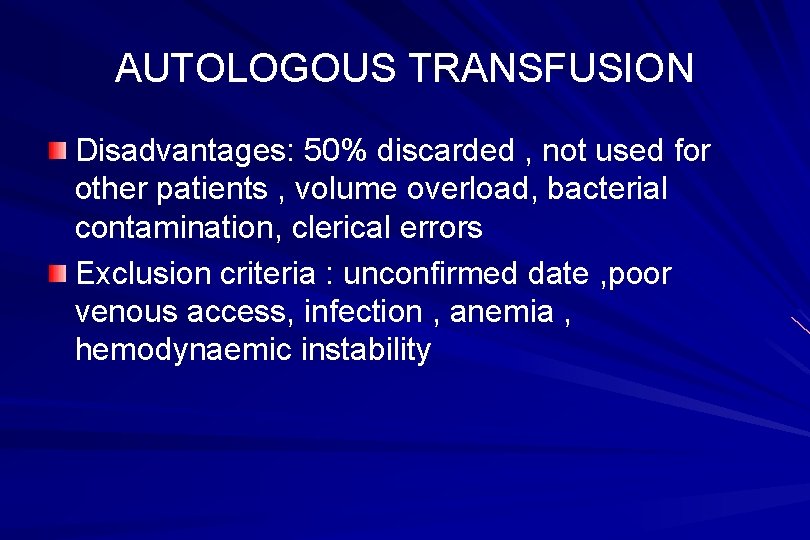 AUTOLOGOUS TRANSFUSION

Disadvantages: 50% discarded , not used for other patients , volume overload, bacterial contamination, clerical errors

Exclusion criteria : unconfirmed date ,poor venous access, infection , anemia , hemodynaemic instability